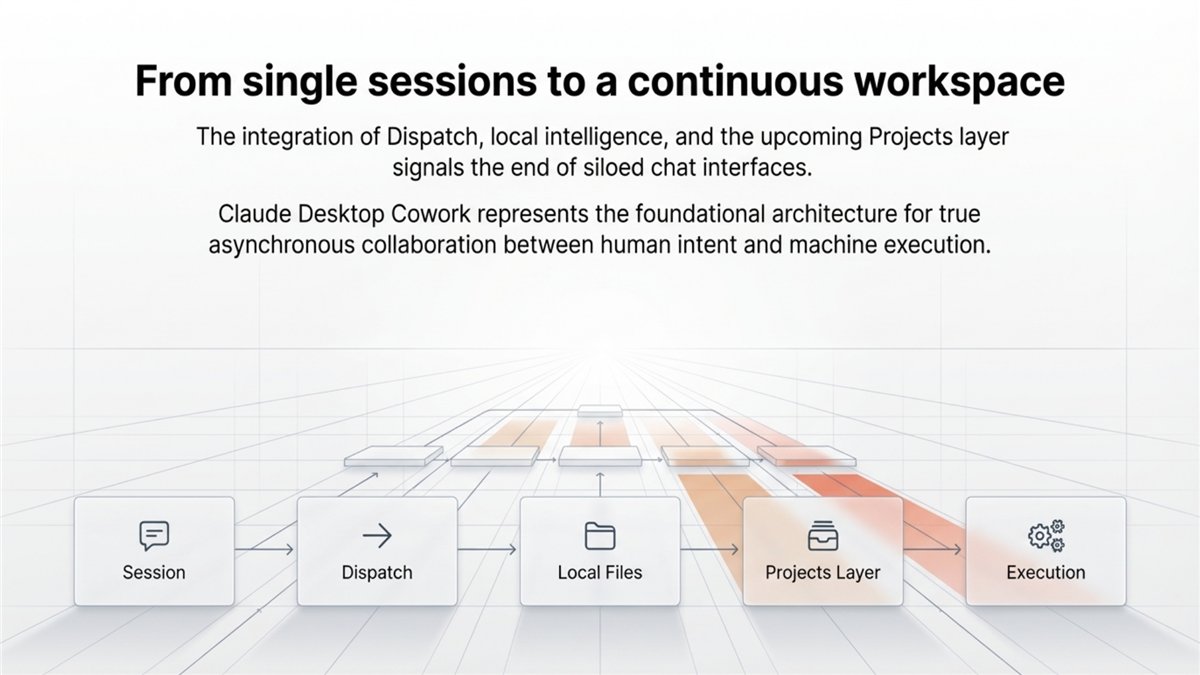 From single sessions to a continuous workspace

The integration of Dispatch, local intelligence, and the upcoming Projects layer signals the end of siloed chat interfaces.

Claude Desktop Cowork represents the foundational architecture for true asynchronous collaboration between human intent and machine execution.

Session

Dispatch

Local Files

Projects Layer

Execution